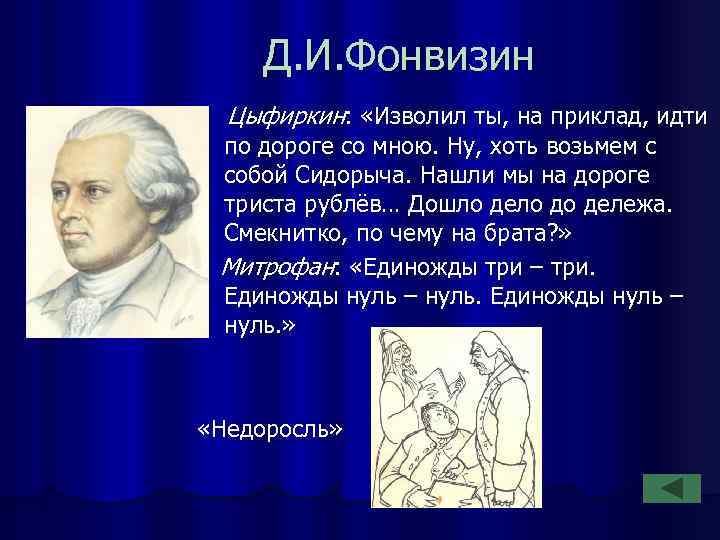 Д.И.Фонвизин

Цыфиркин: «Изволил ты, на приклад, идти по дороге со мною. Ну, хоть возьмем с собой Сидорыча. Нашли мы на дороге триста рублёв… Дошло дело до дележа. Смекнитко, по чему на брата?»

Митрофан: «Единожды три – три. Единожды нуль – нуль. Единожды нуль – нуль.»

«Недоросль»